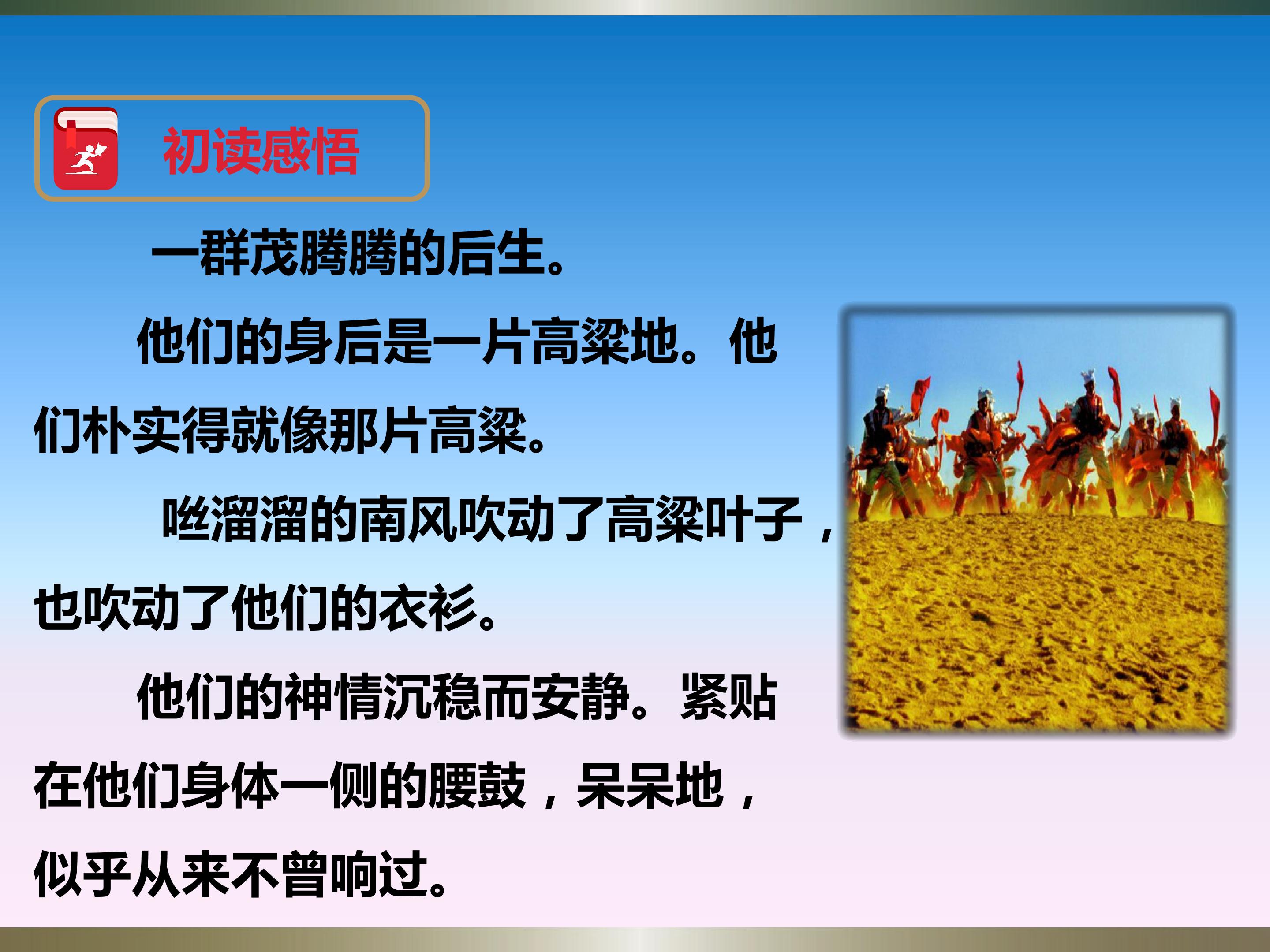 初读感悟

一群茂腾腾的后生。

他们的身后是一片高粱地。他们朴实得就像那片高粱。

咝溜溜的南风吹动了高粱叶子，也吹动了他们的衣衫。

他们的神情沉稳而安静。紧贴在他们身体一侧的腰鼓，呆呆地，似乎从来不曾响过。